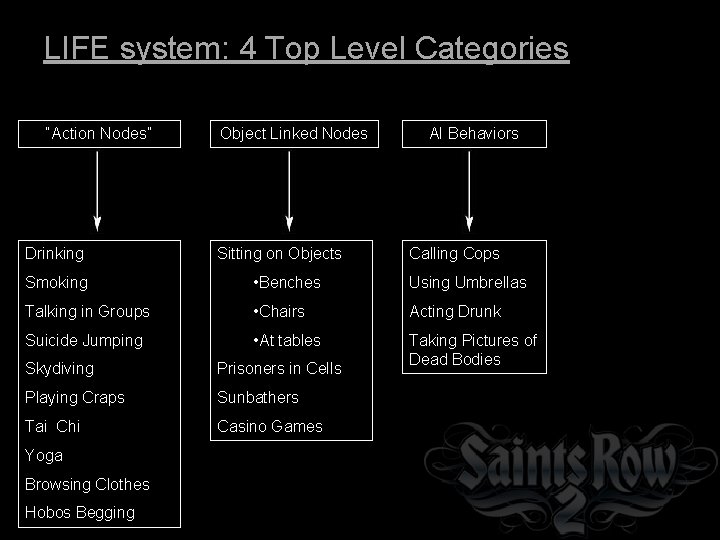 LIFE system: 4 Top Level Categories

"Action Nodes"

Drinking
Smoking
Talking in Groups
Suicide Jumping
Skydiving
Playing Craps
Tai Chi
Yoga
Browsing Clothes
Hobos Begging

Object Linked Nodes

Sitting on Objects
•Benches
•Chairs
•At tables
Prisoners in Cells
Sunbathers
Casino Games

AI Behaviors

Calling Cops
Using Umbrellas
Acting Drunk
Taking Pictures of Dead Bodies

Saints Row 2